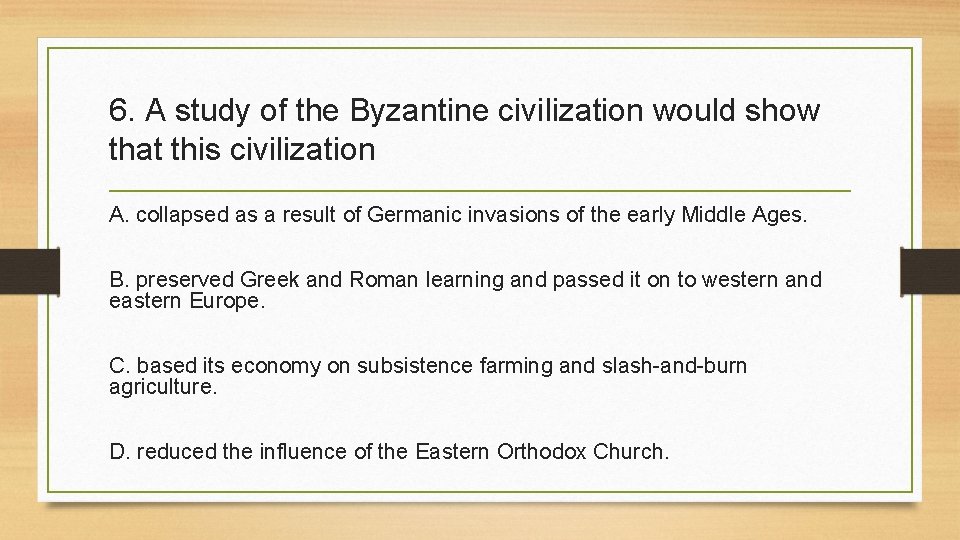 6. A study of the Byzantine civilization would show that this civilization

A. collapsed as a result of Germanic invasions of the early Middle Ages.

B. preserved Greek and Roman learning and passed it on to western and eastern Europe.

C. based its economy on subsistence farming and slash-and-burn agriculture.

D. reduced the influence of the Eastern Orthodox Church.